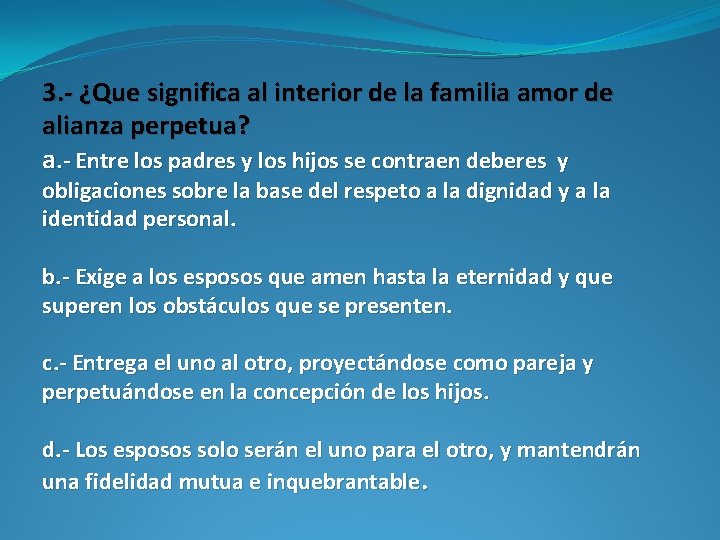 3.- ¿Que significa al interior de la familia amor de alianza perpetua?
a.- Entre los padres y los hijos se contraen deberes y obligaciones sobre la base del respeto a la dignidad y a la identidad personal.

b.- Exige a los esposos que amen hasta la eternidad y que superen los obstáculos que se presenten.

c.- Entrega el uno al otro, proyectándose como pareja y perpetuándose en la concepción de los hijos.

d.- Los esposos solo serán el uno para el otro, y mantendrán una fidelidad mutua e inquebrantable.